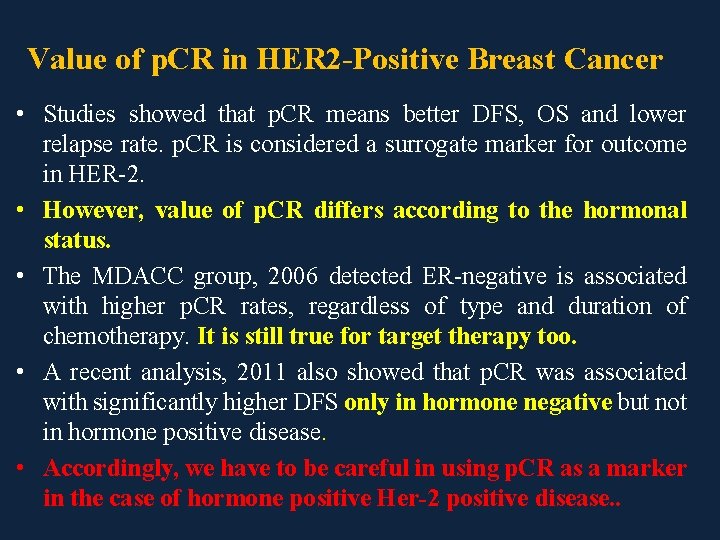 Value of pCR in HER2-Positive Breast Cancer

• Studies showed that pCR means better DFS, OS and lower relapse rate. pCR is considered a surrogate marker for outcome in HER-2.

• However, value of pCR differs according to the hormonal status.

• The MDACC group, 2006 detected ER-negative is associated with higher pCR rates, regardless of type and duration of chemotherapy. It is still true for target therapy too.

• A recent analysis, 2011 also showed that pCR was associated with significantly higher DFS only in hormone negative but not in hormone positive disease.

• Accordingly, we have to be careful in using pCR as a marker in the case of hormone positive Her-2 positive disease..